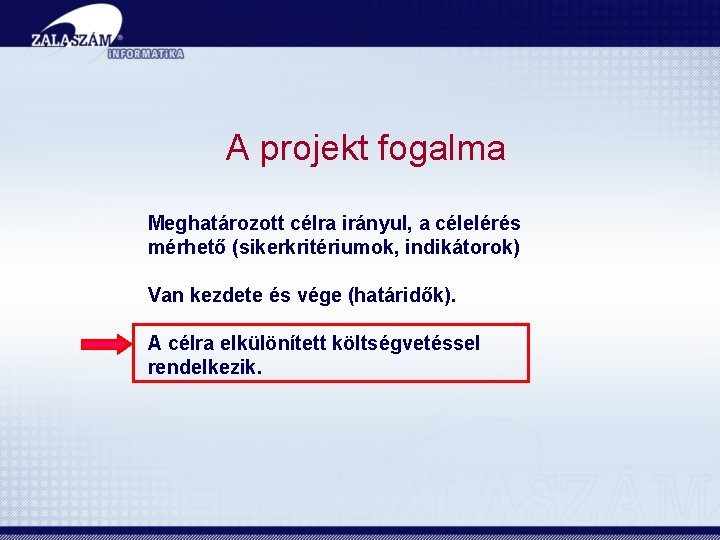 ZALASZÁM®
INFORMATIKA

A projekt fogalma

Meghatározott célra irányul, a célelérés mérhető (sikerkritériumok, indikátorok)

Van kezdete és vége (határidők).

A célra elkülönített költségvetéssel rendelkezik.

ZALASZÁM